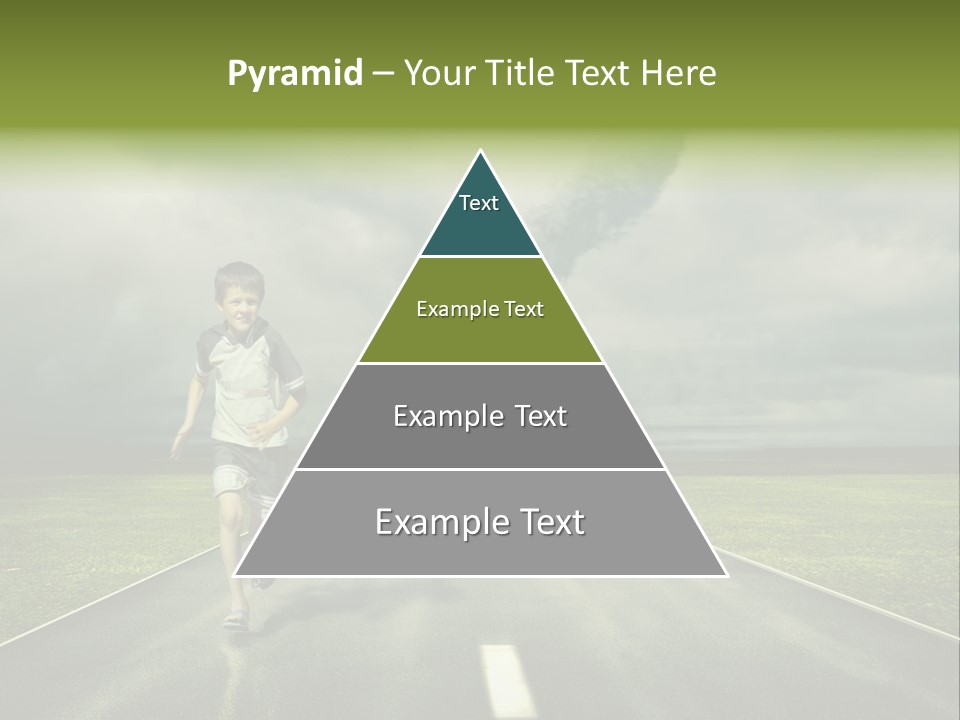 Pyramid – Your Title Text Here

Text

Example Text

Example Text

Example Text